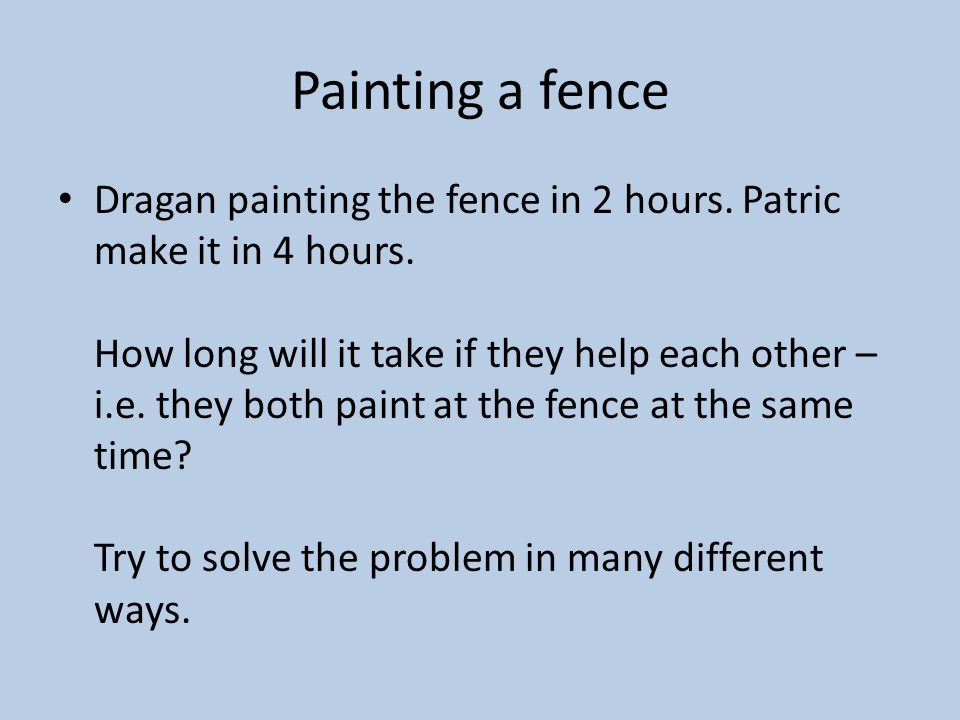 Painting a fence

• Dragan painting the fence in 2 hours. Patric make it in 4 hours.

How long will it take if they help each other – i.e. they both paint at the fence at the same time?

Try to solve the problem in many different ways.